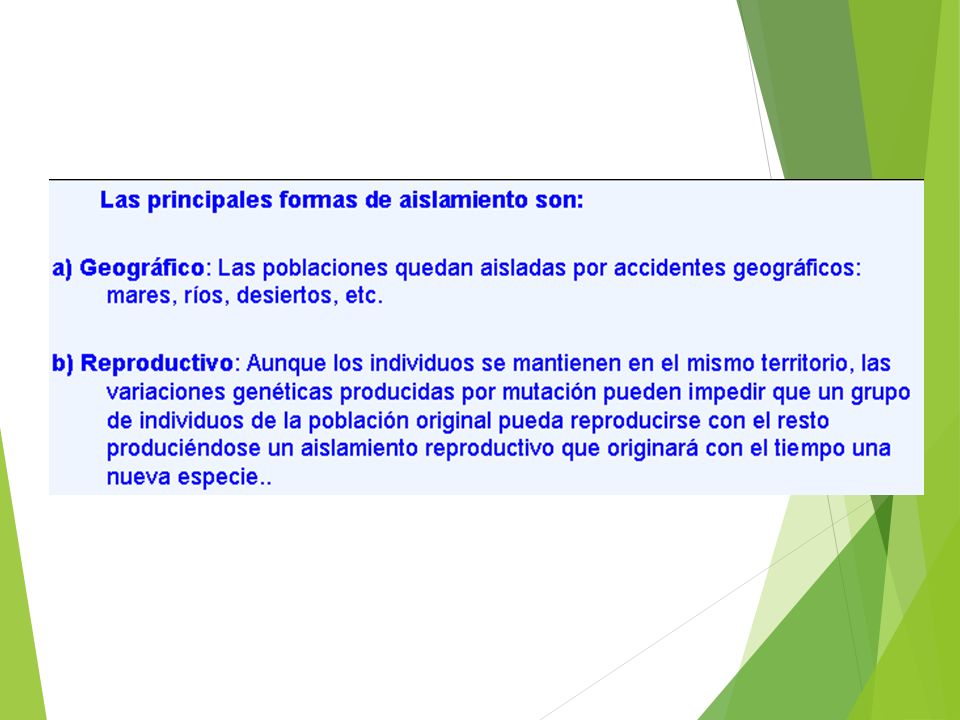 Las principales formas de aislamiento son:

a) Geográfico: Las poblaciones quedan aisladas por accidentes geográficos: mares, ríos, desiertos, etc.

b) Reproductivo: Aunque los individuos se mantienen en el mismo territorio, las variaciones genéticas producidas por mutación pueden impedir que un grupo de individuos de la población original pueda reproducirse con el resto produciéndose un aislamiento reproductivo que originará con el tiempo una nueva especie..